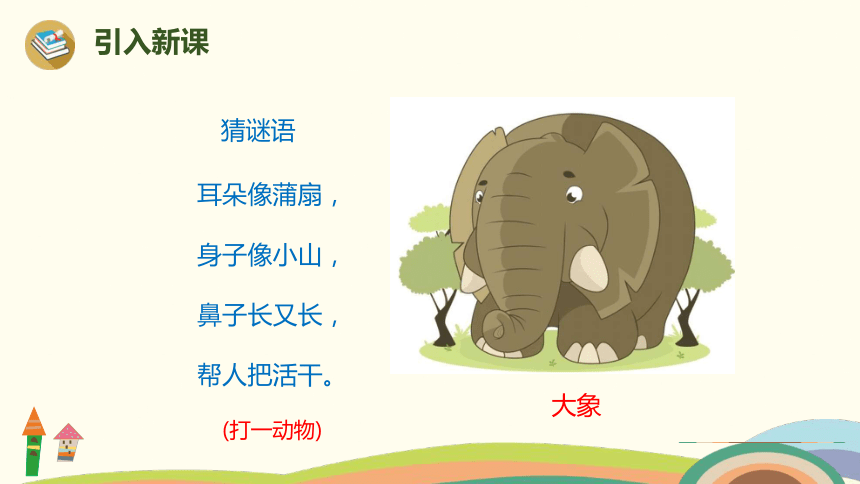 引入新课

猜谜语

耳朵像蒲扇，

身子像小山，

鼻子长又长，

帮人把活干。

(打一动物)

大象